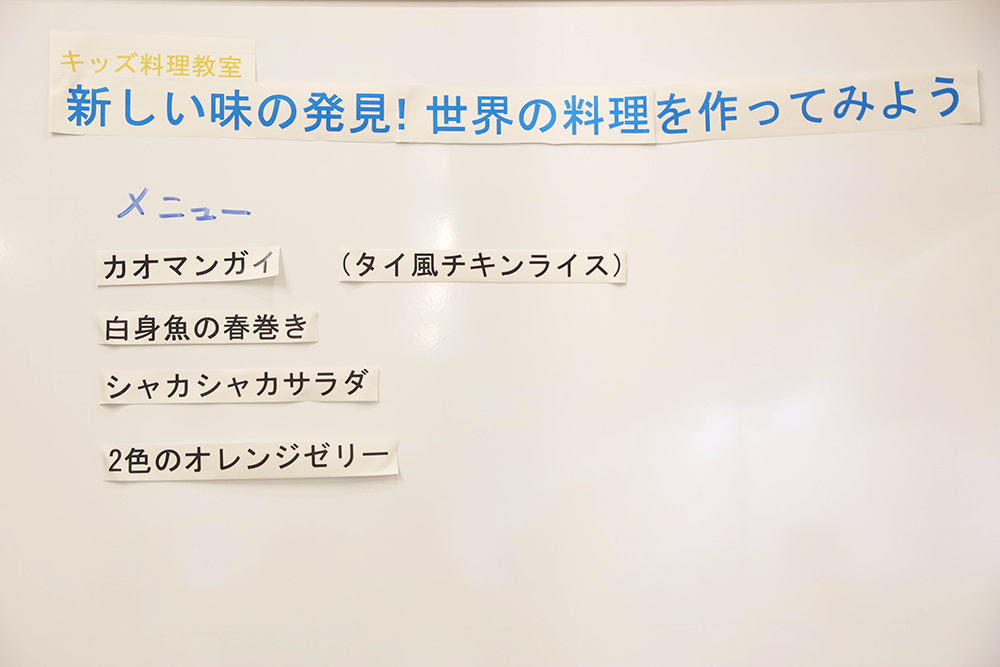 キッズ料理教室
新しい味の発見! 世界の料理を作ってみよう

メニュー

カオマンガイ （タイ風チキンライス）

白身魚の春巻き

シャカシャカサラダ

2色のオレンジゼリー